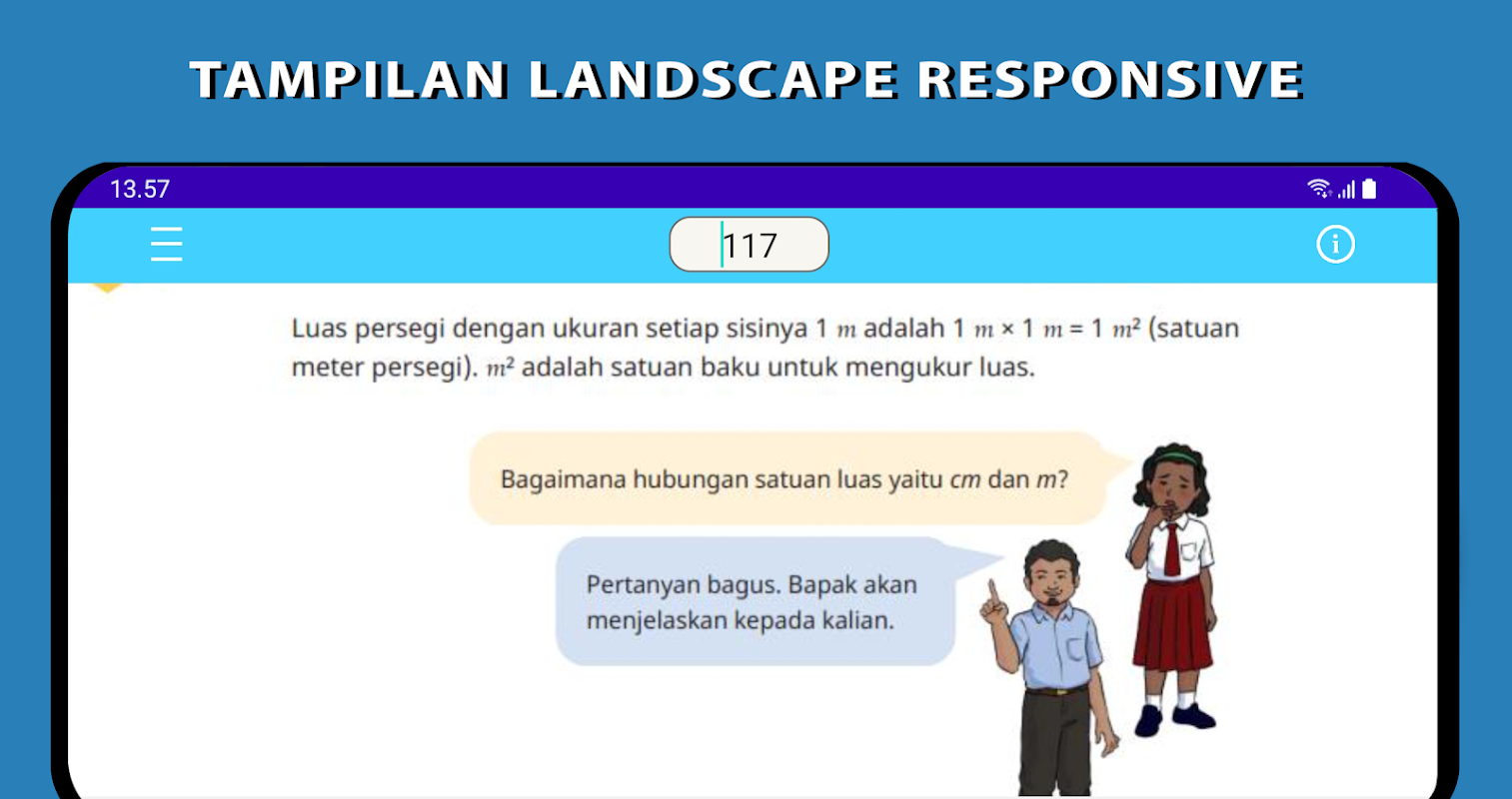 TAMPILAN LANDSCAPE RESPONSIVE

13.57

117

Luas persegi dengan ukuran setiap sisinya 1 $m$ adalah 1 $m$ × 1 $m$ = 1 $m^2$ (satuan meter persegi). $m^2$ adalah satuan baku untuk mengukur luas.

Bagaimana hubungan satuan luas yaitu $cm$ dan $m$?

Pertanyan bagus. Bapak akan menjelaskan kepada kalian.